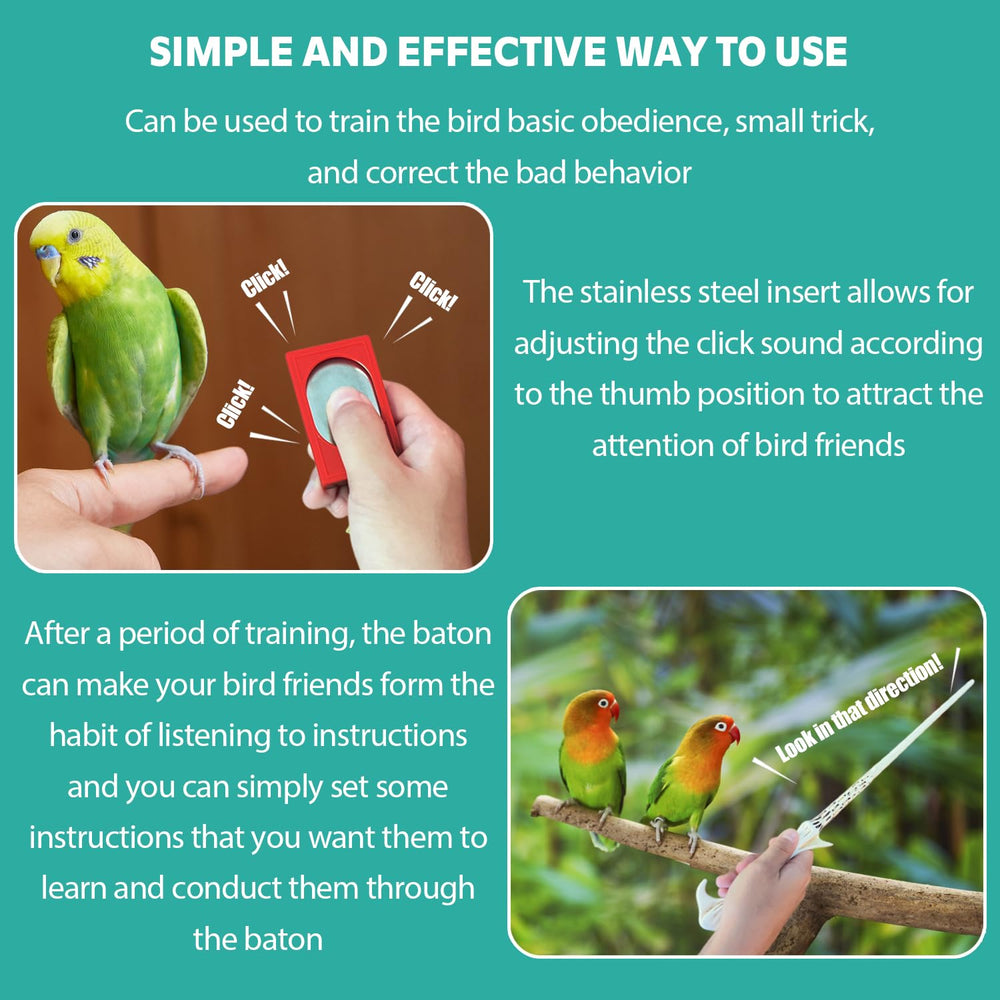 SIMPLE AND EFFECTIVE WAY TO USE

Can be used to train the bird basic obedience, small trick, and correct the bad behavior

Click!

Click!

Click!

The stainless steel insert allows for adjusting the click sound according to the thumb position to attract the attention of bird friends

After a period of training, the baton can make your bird friends form the habit of listening to instructions and you can simply set some instructions that you want them to learn and conduct them through the baton

Look in that direction!